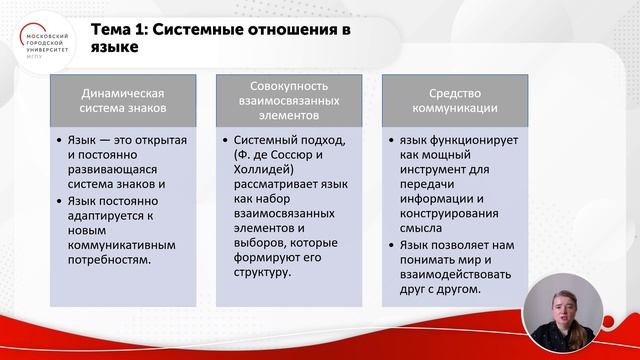 МОСКОВСКИЙ ГОРОДСКОЙ УНИВЕРСИТЕТ МГПУ

Тема 1: Системные отношения в языке

Динамическая система знаков

• Язык — это открытая и постоянно развивающаяся система знаков и
• Язык постоянно адаптируется к новым коммуникативным потребностям.

Совокупность взаимосвязанных элементов

• Системный подход, (Ф. де Соссюр и Холлидей) рассматривает язык как набор взаимосвязанных элементов и выборов, которые формируют его структуру.

Средство коммуникации

• язык функционирует как мощный инструмент для передачи информации и конструирования смысла
• Язык позволяет нам понимать мир и взаимодействовать друг с другом.